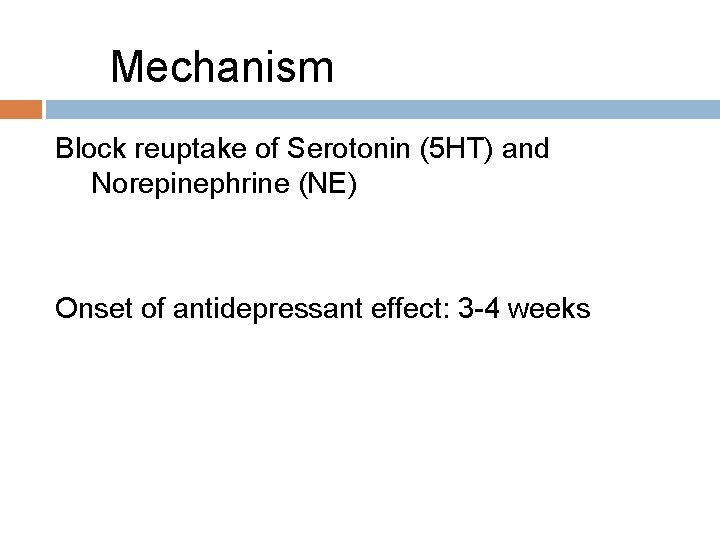 Mechanism

Block reuptake of Serotonin (5HT) and Norepinephrine (NE)

Onset of antidepressant effect: 3-4 weeks